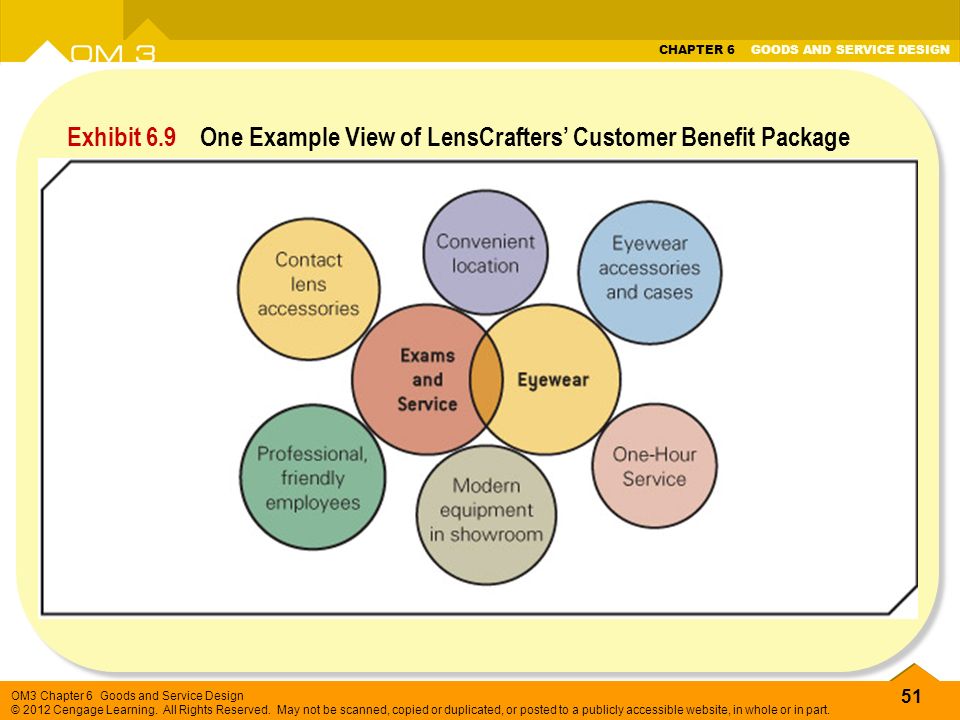 OM 3

CHAPTER 6 GOODS AND SERVICE DESIGN

Exhibit 6.9 One Example View of LensCrafters' Customer Benefit Package

Contact lens accessories

Convenient location

Eyewear accessories and cases

Exams and Service

Eyewear

Professional, friendly employees

Modern equipment in showroom

One-Hour Service

OM3 Chapter 6 Goods and Service Design
© 2012 Cengage Learning. All Rights Reserved. May not be scanned, copied or duplicated, or posted to a publicly accessible website, in whole or in part.

51